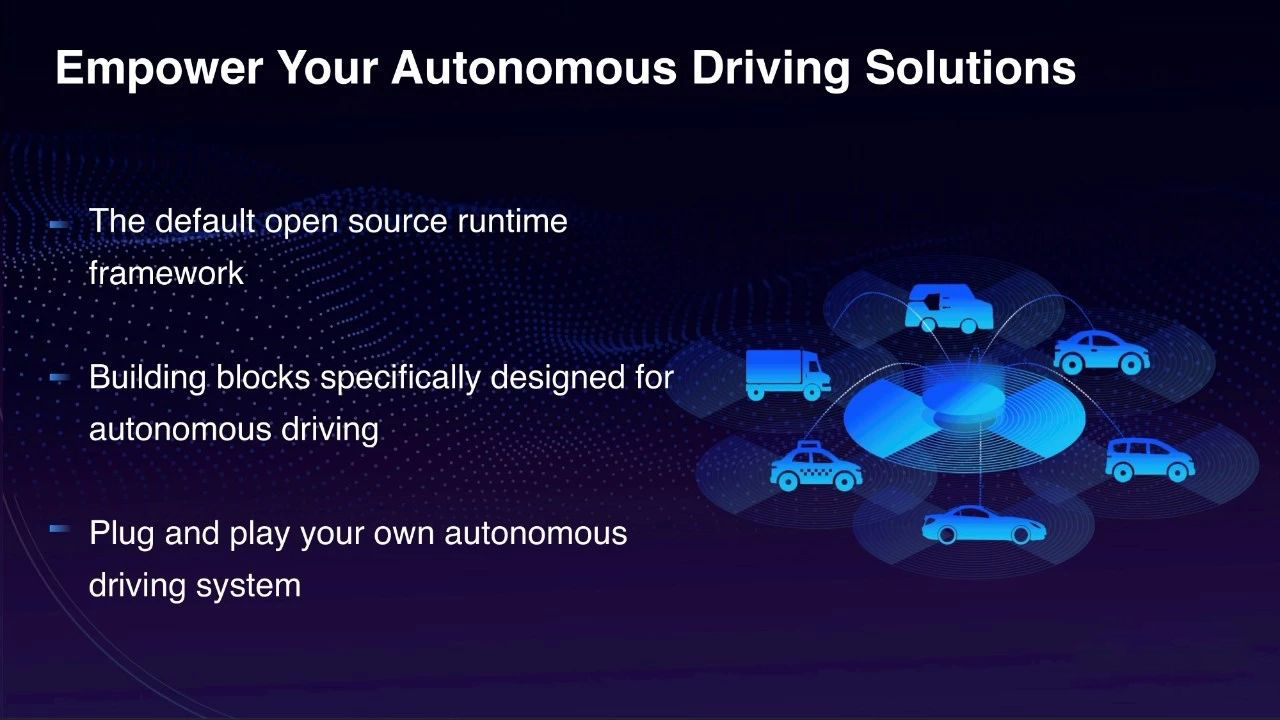 Empower Your Autonomous Driving Solutions

- The default open source runtime framework

- Building blocks specifically designed for autonomous driving

- Plug and play your own autonomous driving system